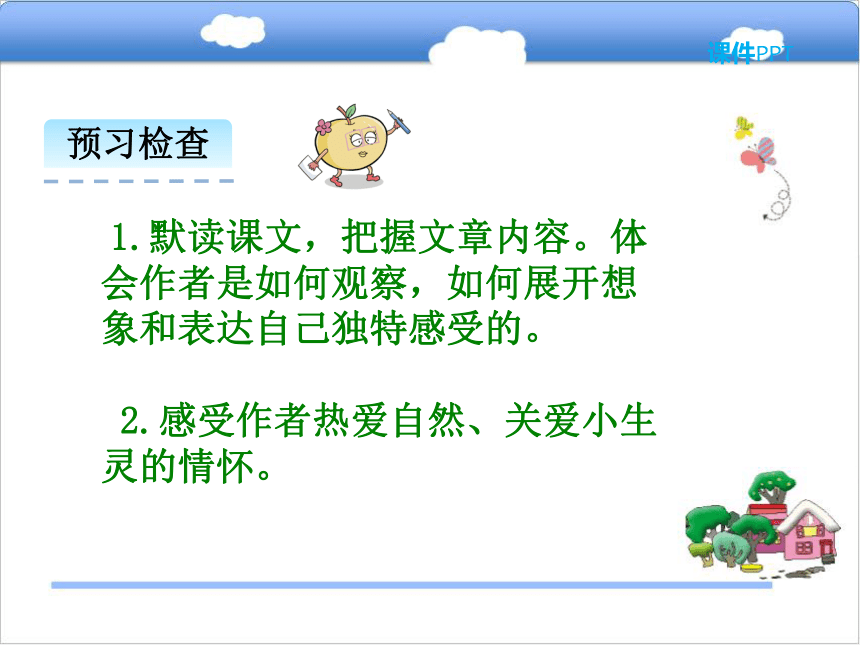 课件PPT

预习检查

1.默读课文，把握文章内容。体会作者是如何观察，如何展开想象和表达自己独特感受的。

2.感受作者热爱自然、关爱小生灵的情怀。